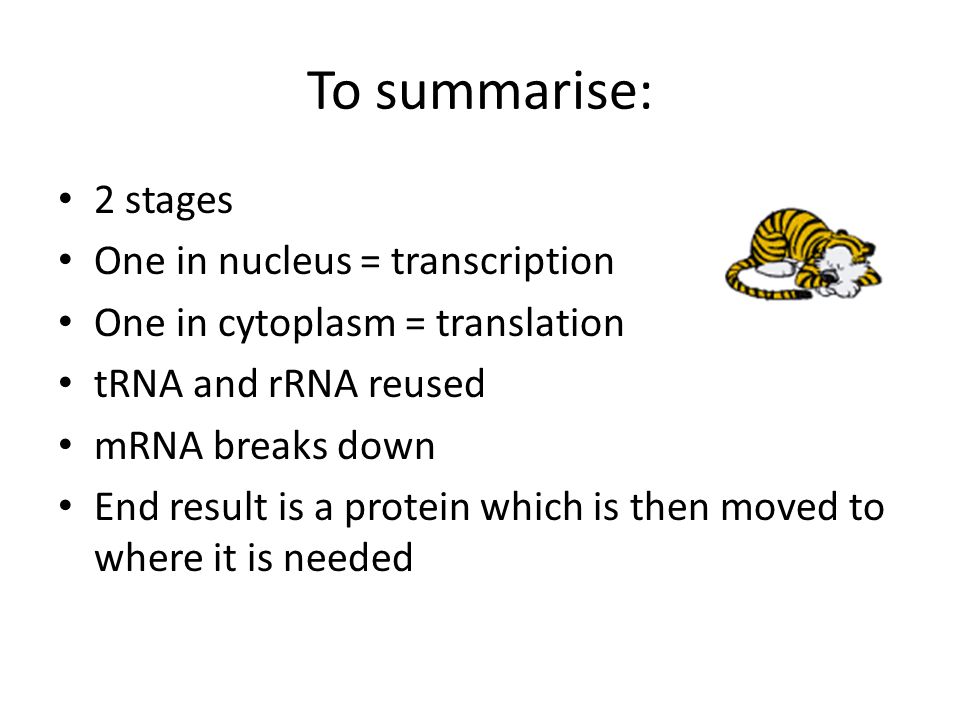 To summarise:

• 2 stages
• One in nucleus = transcription
• One in cytoplasm = translation
• tRNA and rRNA reused
• mRNA breaks down
• End result is a protein which is then moved to where it is needed